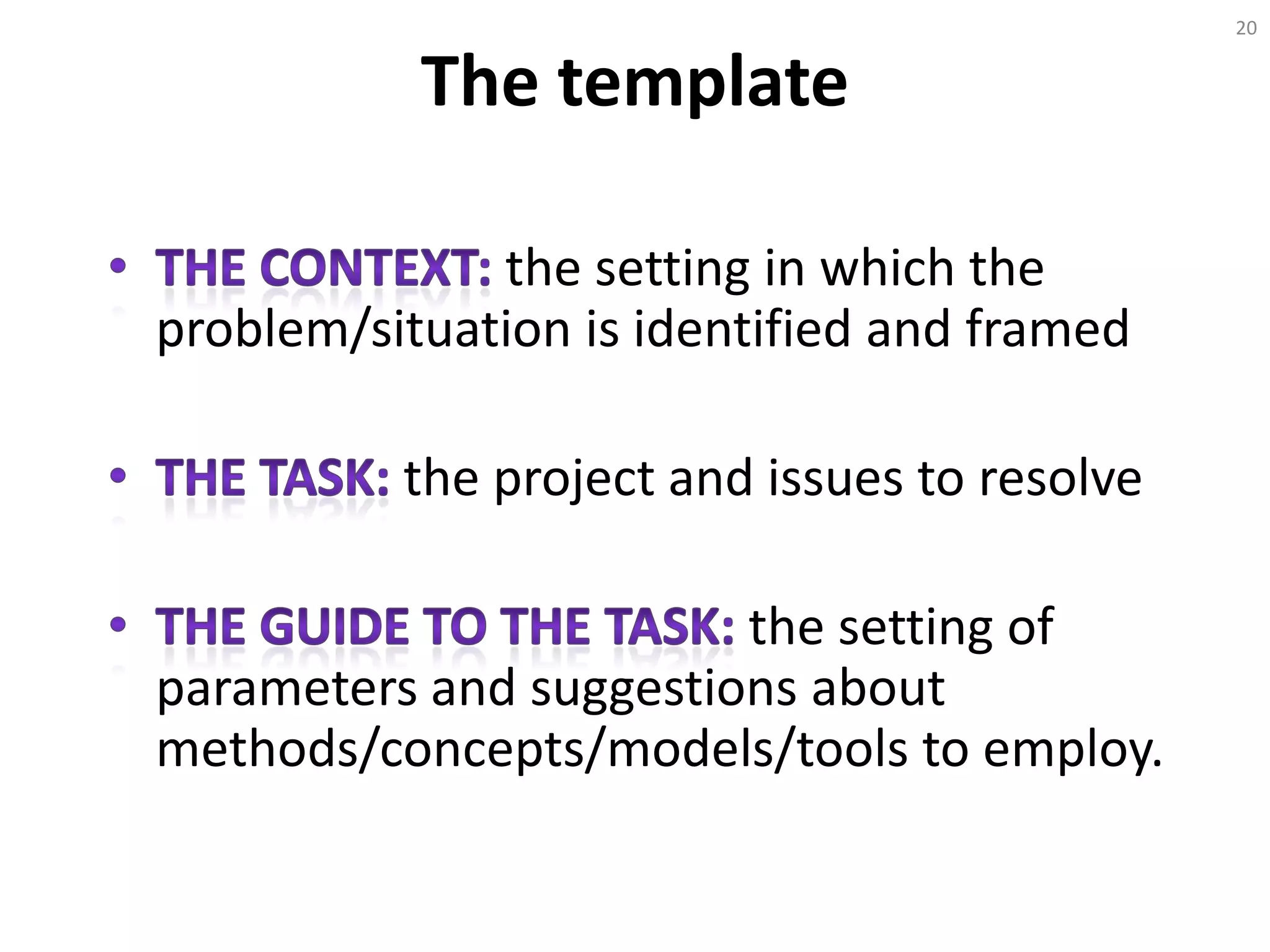 20

The template

• THE CONTEXT: the setting in which the problem/situation is identified and framed

• THE TASK: the project and issues to resolve

• THE GUIDE TO THE TASK: the setting of parameters and suggestions about methods/concepts/models/tools to employ.